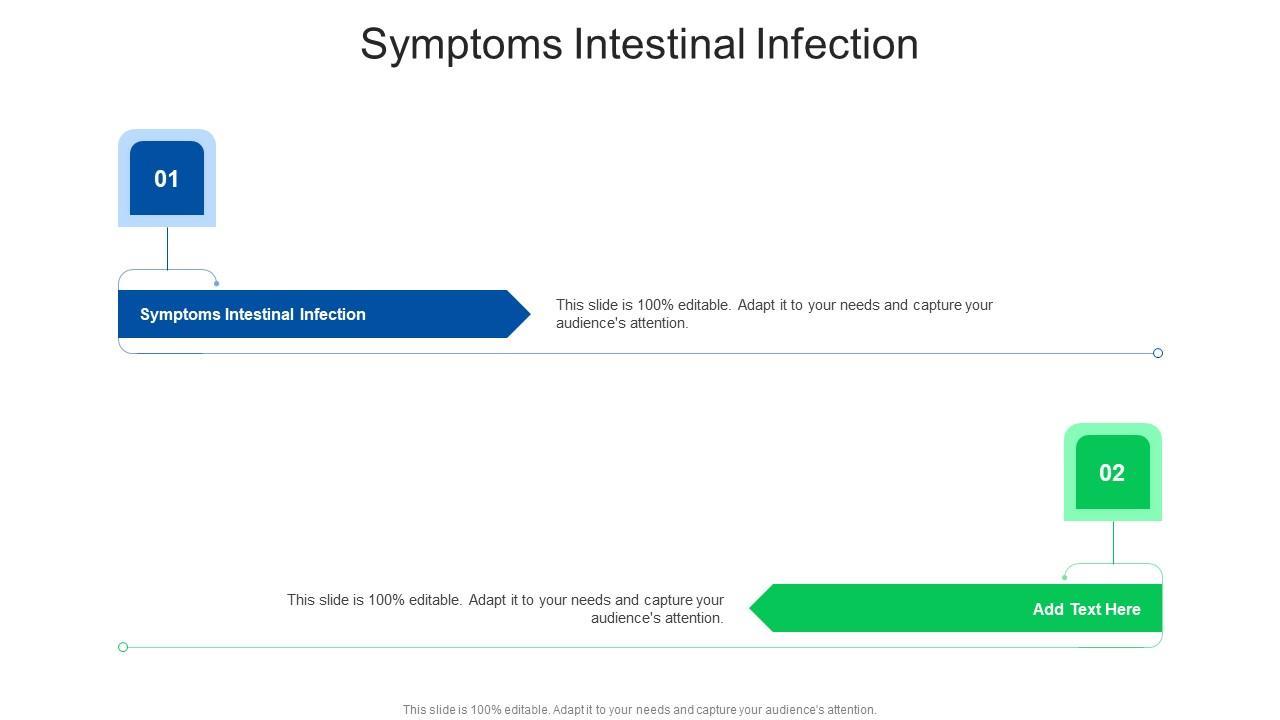 Symptoms Intestinal Infection

01

Symptoms Intestinal Infection

This slide is 100% editable. Adapt it to your needs and capture your audience's attention.

02

This slide is 100% editable. Adapt it to your needs and capture your audience's attention.

Add Text Here

This slide is 100% editable. Adapt it to your needs and capture your audience's attention.